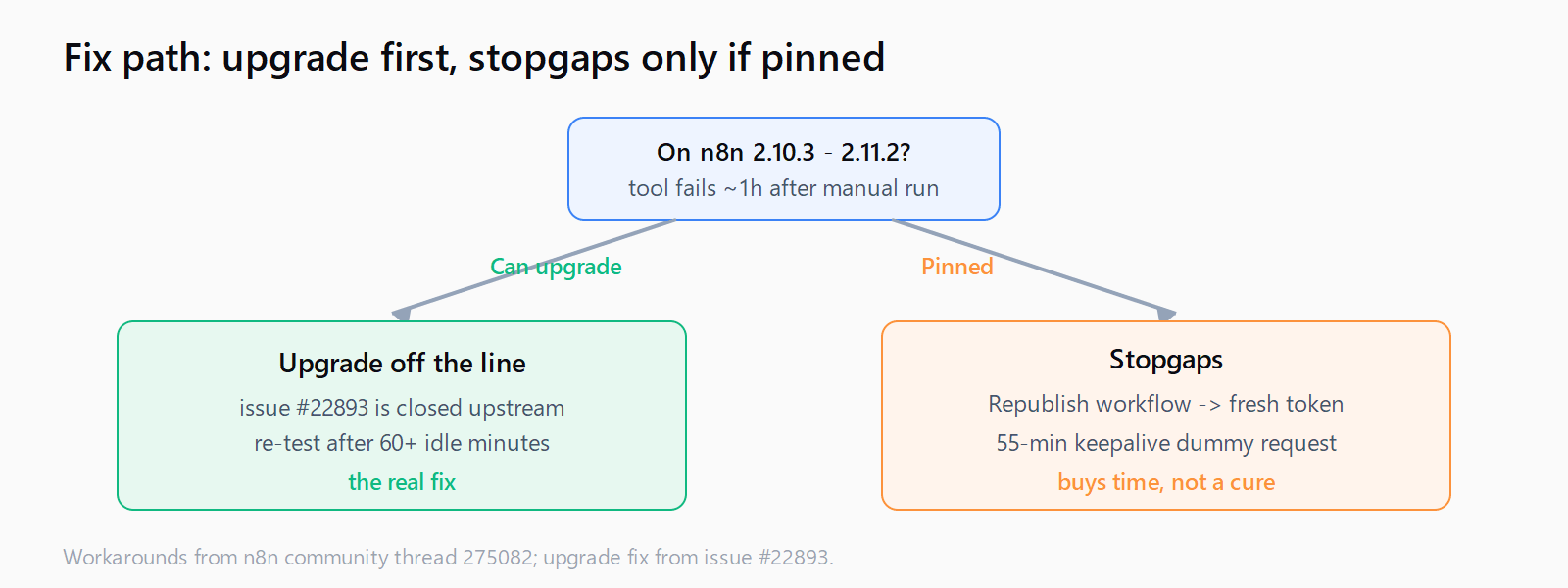 Fix path: upgrade first, stopgaps only if pinned

On n8n 2.10.3 - 2.11.2?
tool fails ~1h after manual run

Can upgrade

Pinned

Upgrade off the line
issue #22893 is closed upstream
re-test after 60+ idle minutes
the real fix

Stopgaps
Republish workflow -> fresh token
55-min keepalive dummy request
buys time, not a cure

Workarounds from n8n community thread 275082; upgrade fix from issue #22893.